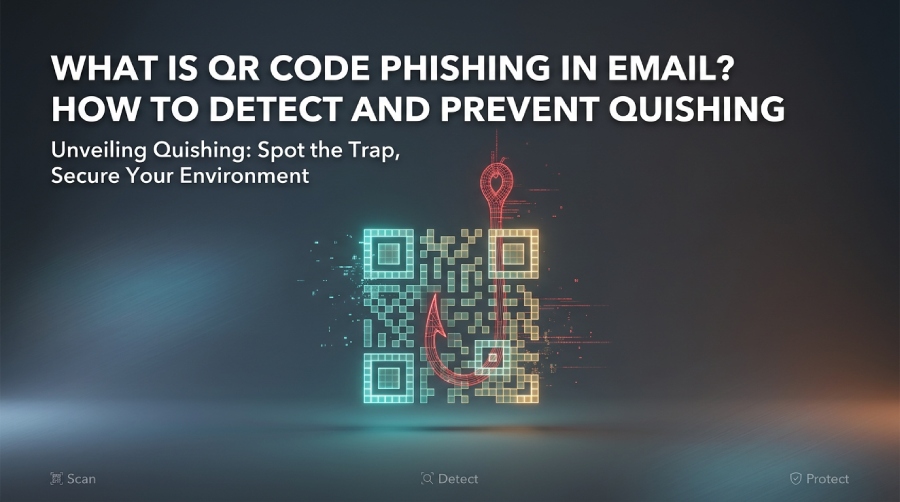 WHAT IS QR CODE PHISHING IN EMAIL? HOW TO DETECT AND PREVENT QUISHING

Unveiling Quishing: Spot the Trap, Secure Your Environment

Scan

Detect

Protect